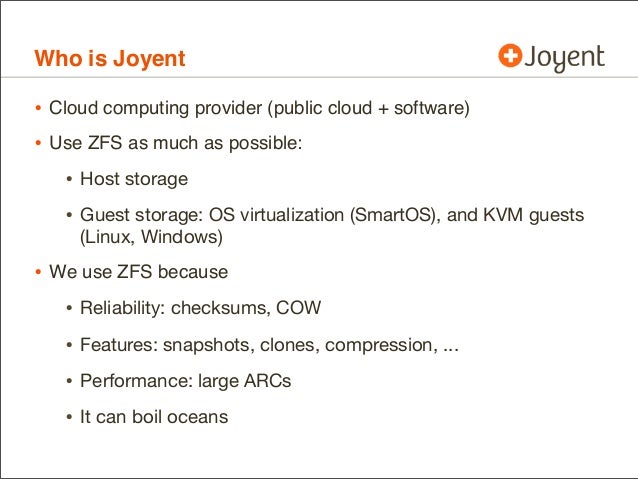 Who is Joyent

Joyent

• Cloud computing provider (public cloud + software)

• Use ZFS as much as possible:

• Host storage

• Guest storage: OS virtualization (SmartOS), and KVM guests (Linux, Windows)

• We use ZFS because

• Reliability: checksums, COW

• Features: snapshots, clones, compression, ...

• Performance: large ARCs

• It can boil oceans